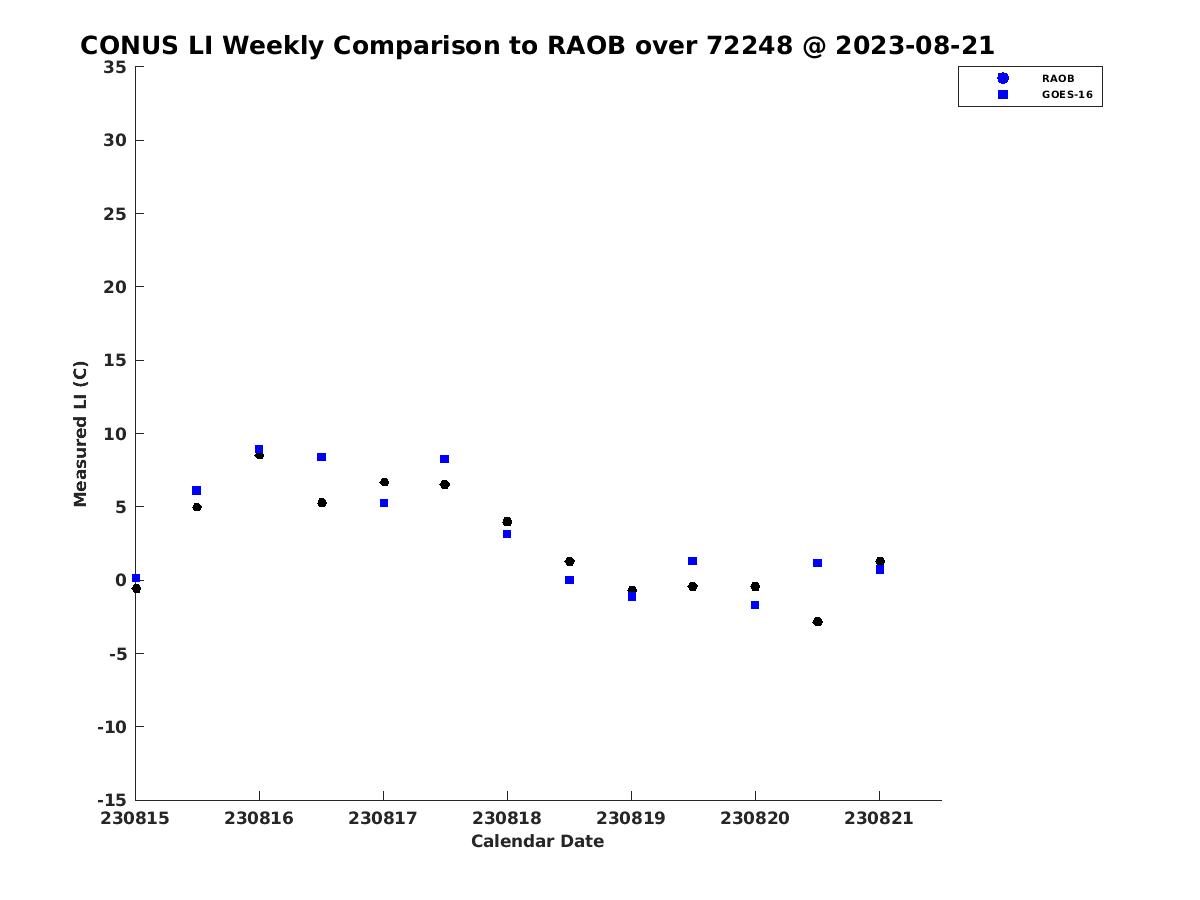 CONUS LI Weekly Comparison to RAOB over 72248 @ 2023-08-21

RAOB
GOES-16

Measured LI (C)

35
30
25
20
15
10
5
0
-5
-10
-15

230815 230816 230817 230818 230819 230820 230821

Calendar Date